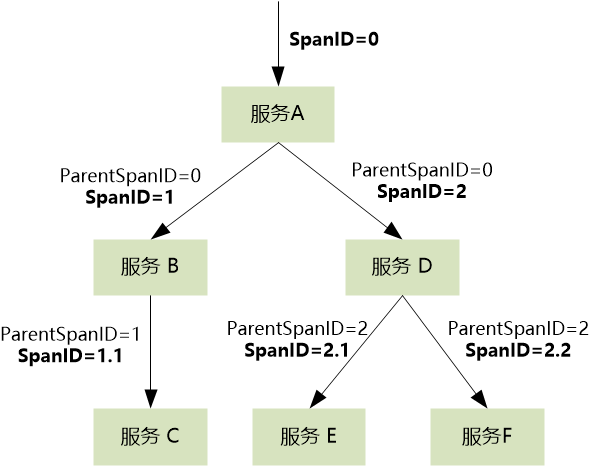 SpanID=0

服务A

ParentSpanID=0
SpanID=1

ParentSpanID=0
SpanID=2

服务 B

服务 D

ParentSpanID=1
SpanID=1.1

ParentSpanID=2
SpanID=2.1

ParentSpanID=2
SpanID=2.2

服务 C

服务 E

服务F